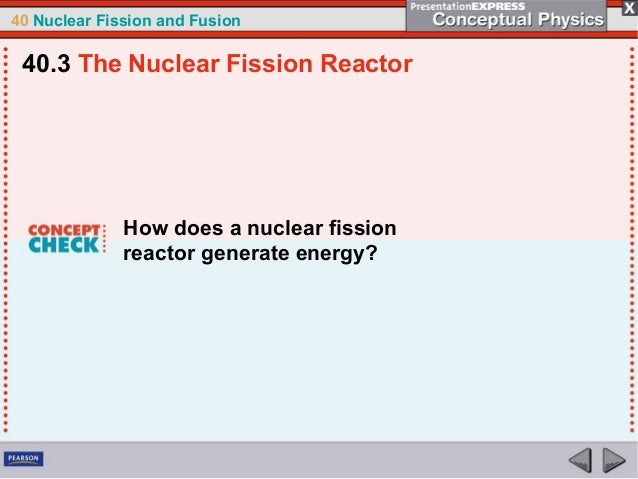 40 Nuclear Fission and Fusion

PresentationEXPRESS
Conceptual Physics

X

40.3 The Nuclear Fission Reactor

CONCEPT CHECK

How does a nuclear fission reactor generate energy?

PEARSON